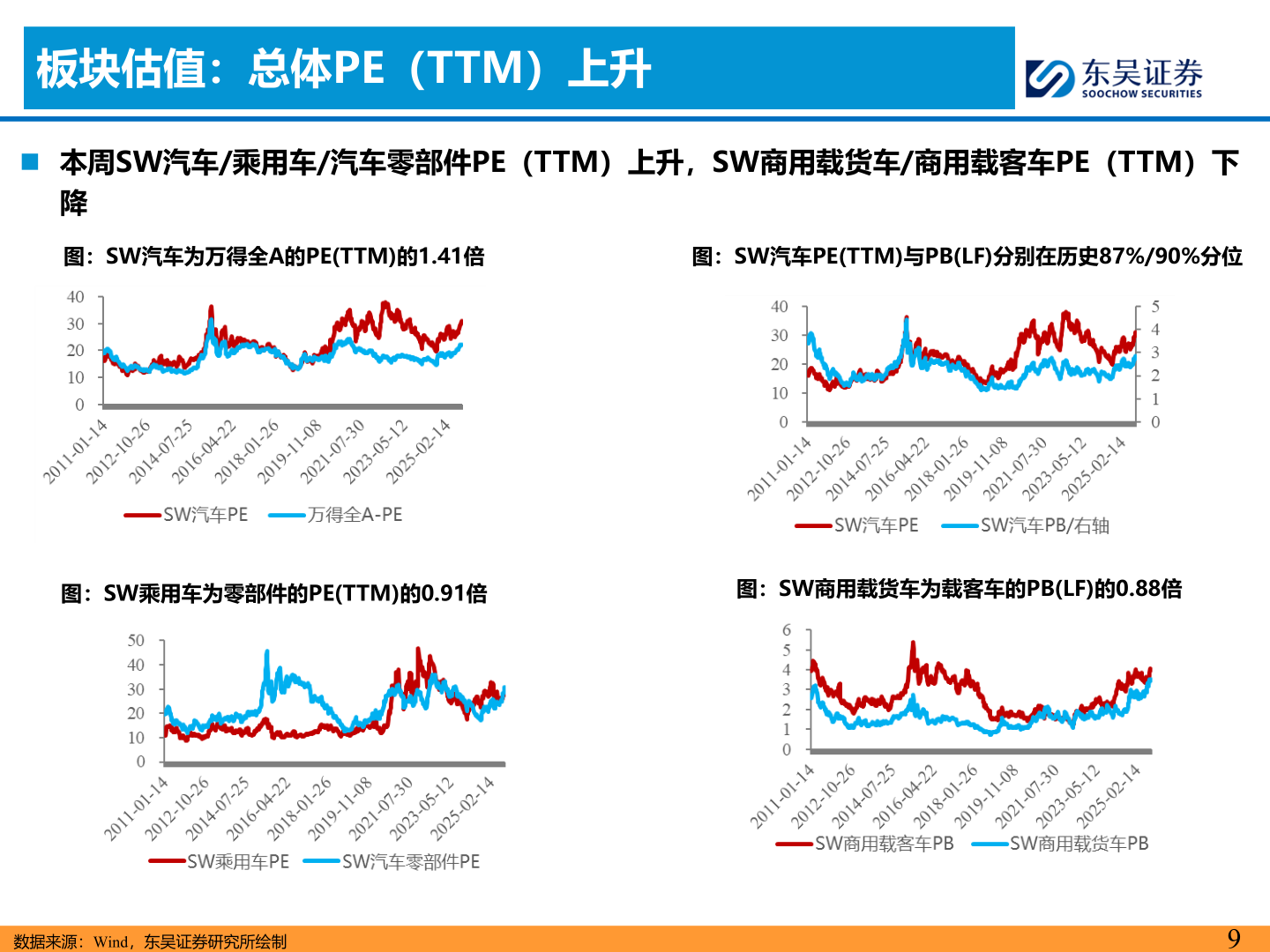 板块估值：总体PE（TTM）上升

东吴证券
SOOCHOW SECURITIES

本周SW汽车/乘用车/汽车零部件PE（TTM）上升，SW商用载货车/商用载客车PE（TTM）下降

图：SW汽车为万得全A的PE(TTM)的1.41倍

40
30
20
10
0
2011-01-14
2012-10-26
2014-07-25
2016-04-22
2018-01-26
2019-11-08
2021-07-30
2023-05-12
2025-02-14
SW汽车PE
万得全A-PE

图：SW汽车PE(TTM)与PB(LF)分别在历史87%/90%分位

40
30
20
10
0
5
4
3
2
1
0
2011-01-14
2012-10-26
2014-07-25
2016-04-22
2018-01-26
2019-11-08
2021-07-30
2023-05-12
2025-02-14
SW汽车PE
SW汽车PB/右轴

图：SW乘用车为零部件的PE(TTM)的0.91倍

50
40
30
20
10
0
2011-01-14
2012-10-26
2014-07-25
2016-04-22
2018-01-26
2019-11-08
2021-07-30
2023-05-12
2025-02-14
SW乘用车PE
SW汽车零部件PE

图：SW商用载货车为载客车的PB(LF)的0.88倍

6
5
4
3
2
1
0
2011-01-14
2012-10-26
2014-07-25
2016-04-22
2018-01-26
2019-11-08
2021-07-30
2023-05-12
2025-02-14
SW商用载客车PB
SW商用载货车PB

数据来源：Wind，东吴证券研究所绘制

9